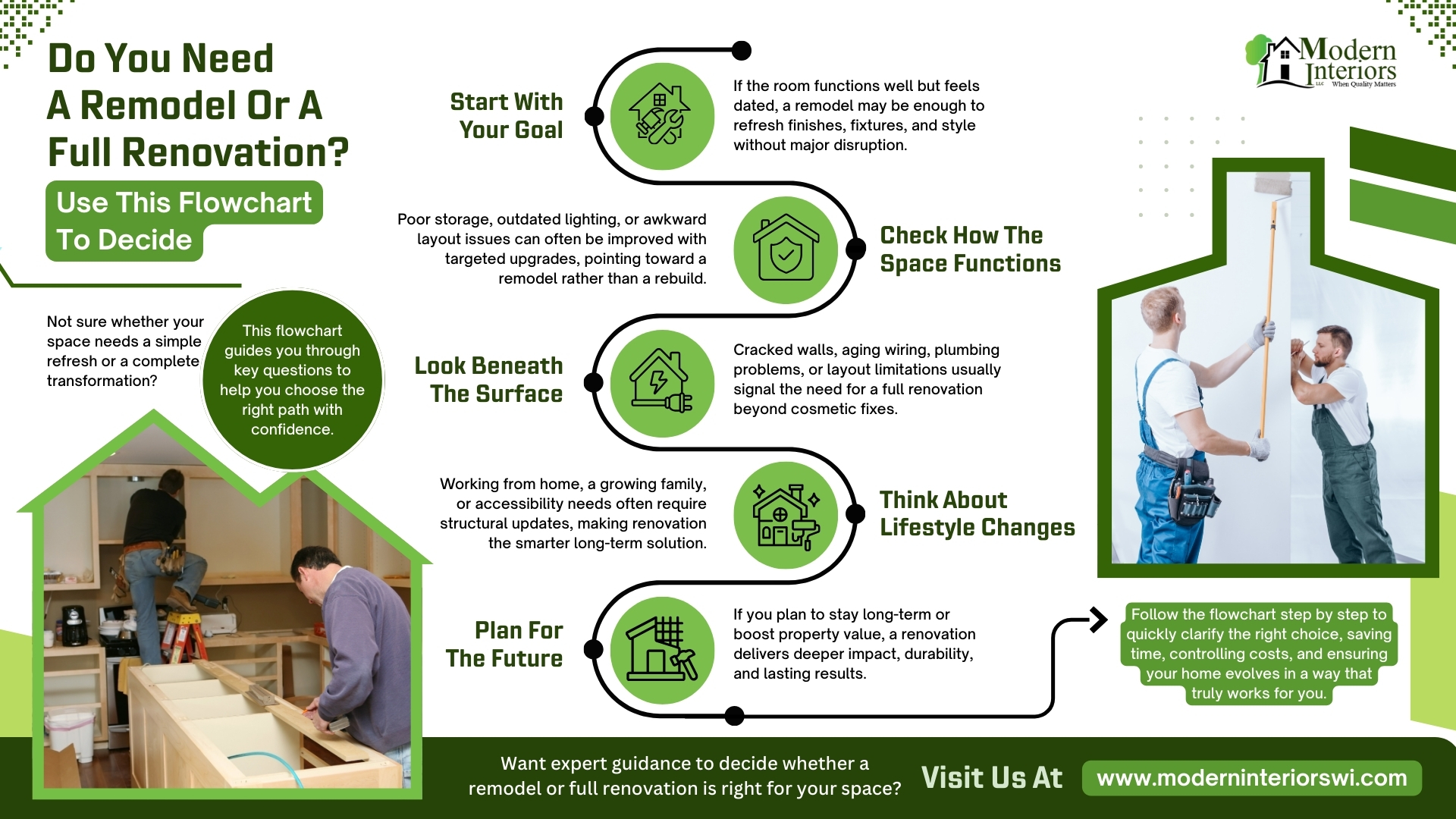 Do You Need A Remodel Or A Full Renovation?

Use This Flowchart To Decide

Not sure whether your space needs a simple refresh or a complete transformation?

This flowchart guides you through key questions to help you choose the right path with confidence.

Modern Interiors LLC When Quality Matters

Start With Your Goal

If the room functions well but feels dated, a remodel may be enough to refresh finishes, fixtures, and style without major disruption.

Poor storage, outdated lighting, or awkward layout issues can often be improved with targeted upgrades, pointing toward a remodel rather than a rebuild.

Check How The Space Functions

Look Beneath The Surface

Cracked walls, aging wiring, plumbing problems, or layout limitations usually signal the need for a full renovation beyond cosmetic fixes.

Working from home, a growing family, or accessibility needs often require structural updates, making renovation the smarter long-term solution.

Think About Lifestyle Changes

Plan For The Future

If you plan to stay long-term or boost property value, a renovation delivers deeper impact, durability, and lasting results.

Follow the flowchart step by step to quickly clarify the right choice, saving time, controlling costs, and ensuring your home evolves in a way that truly works for you.

Want expert guidance to decide whether a remodel or full renovation is right for your space?

Visit Us At

www.moderninteriorswi.com